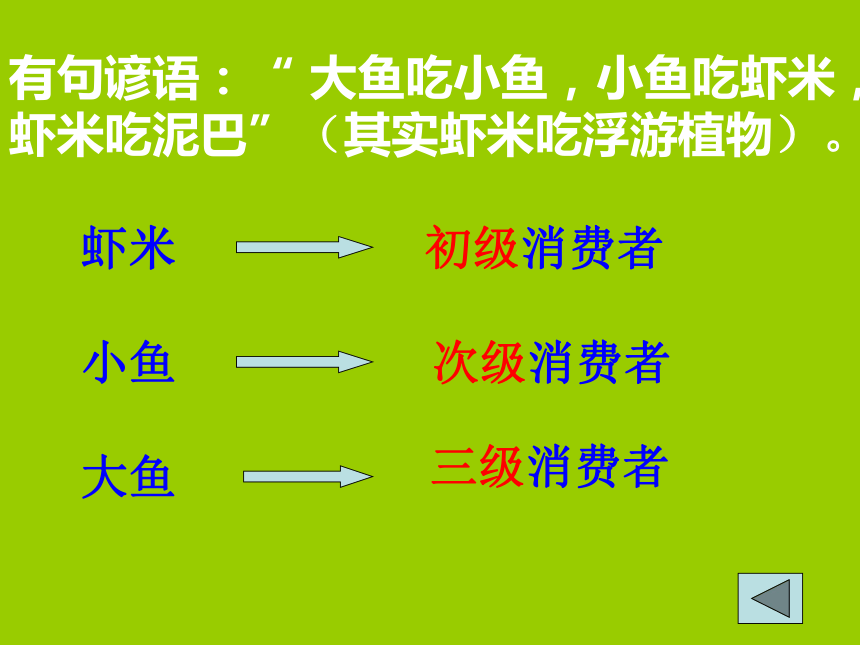 有句谚语：“大鱼吃小鱼，小鱼吃虾米，虾米吃泥巴”（其实虾米吃浮游植物）。

虾米 初级消费者

小鱼 次级消费者

大鱼 三级消费者